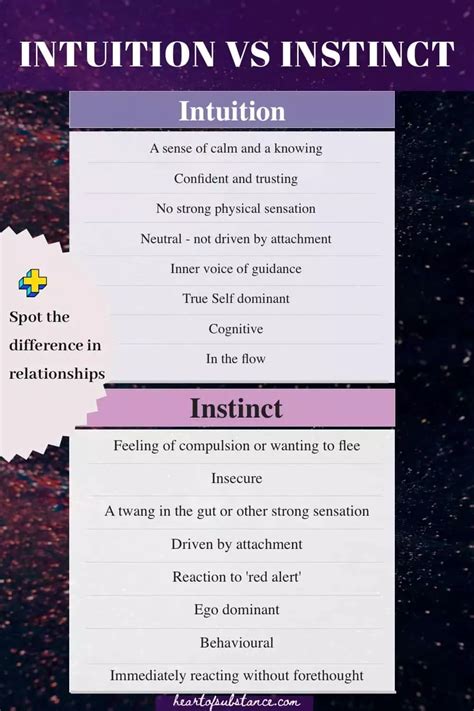 INTUITION VS INSTINCT

Intuition

A sense of calm and a knowing

Confident and trusting

No strong physical sensation

Neutral - not driven by attachment

Inner voice of guidance

True Self dominant

Cognitive

In the flow

Spot the difference in relationships

Instinct

Feeling of compulsion or wanting to flee

Insecure

A twang in the gut or other strong sensation

Driven by attachment

Reaction to 'red alert'

Ego dominant

Behavioural

Immediately reacting without forethought

heartofsubstance.com